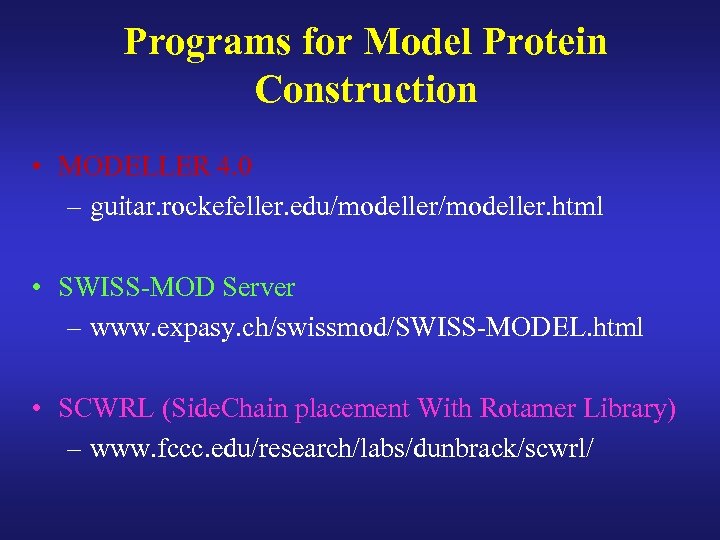 Programs for Model Protein Construction

• MODELLER 4.0
– guitar.rockefeller.edu/modeller/modeller.html

• SWISS-MOD Server
– www.expasy.ch/swissmod/SWISS-MODEL.html

• SCWRL (SideChain placement With Rotamer Library)
– www.fccc.edu/research/labs/dunbrack/scwrl/